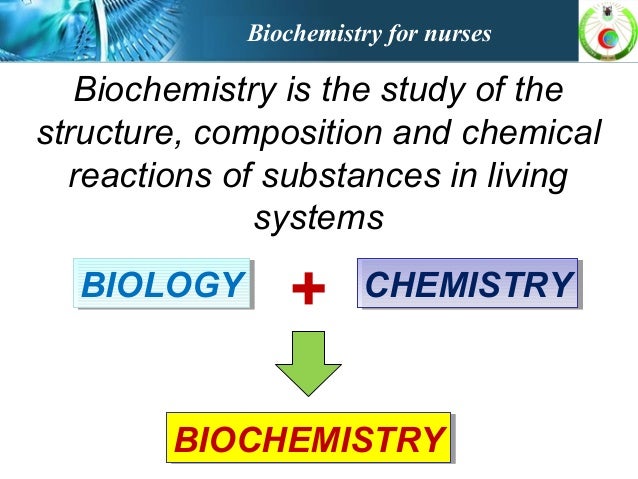 Biochemistry for nurses

Biochemistry is the study of the structure, composition and chemical reactions of substances in living systems

BIOLOGY + CHEMISTRY

BIOCHEMISTRY